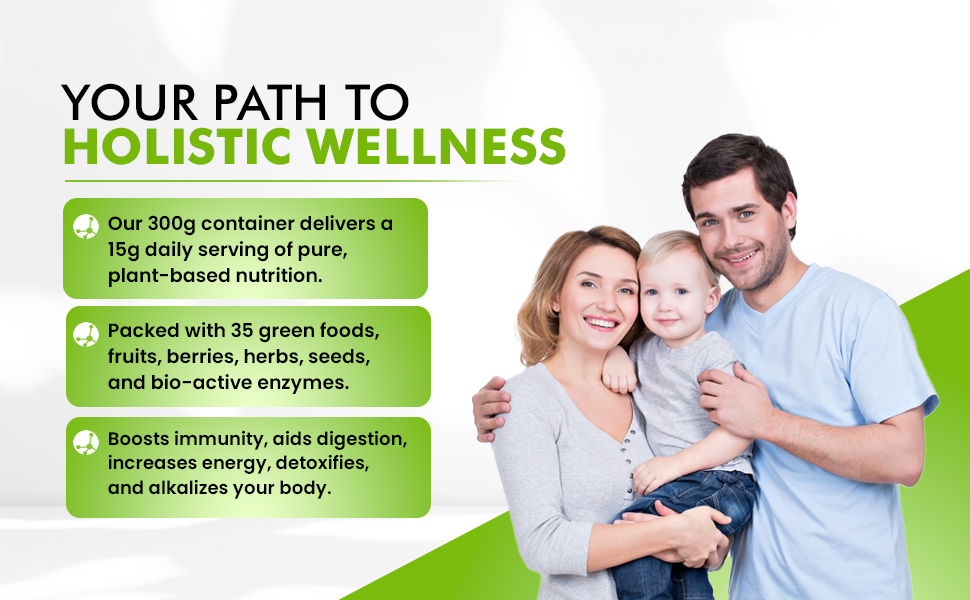 YOUR PATH TO
HOLISTIC WELLNESS

Our 300g container delivers a 15g daily serving of pure, plant-based nutrition.

Packed with 35 green foods, fruits, berries, herbs, seeds, and bio-active enzymes.

Boosts immunity, aids digestion, increases energy, detoxifies, and alkalizes your body.